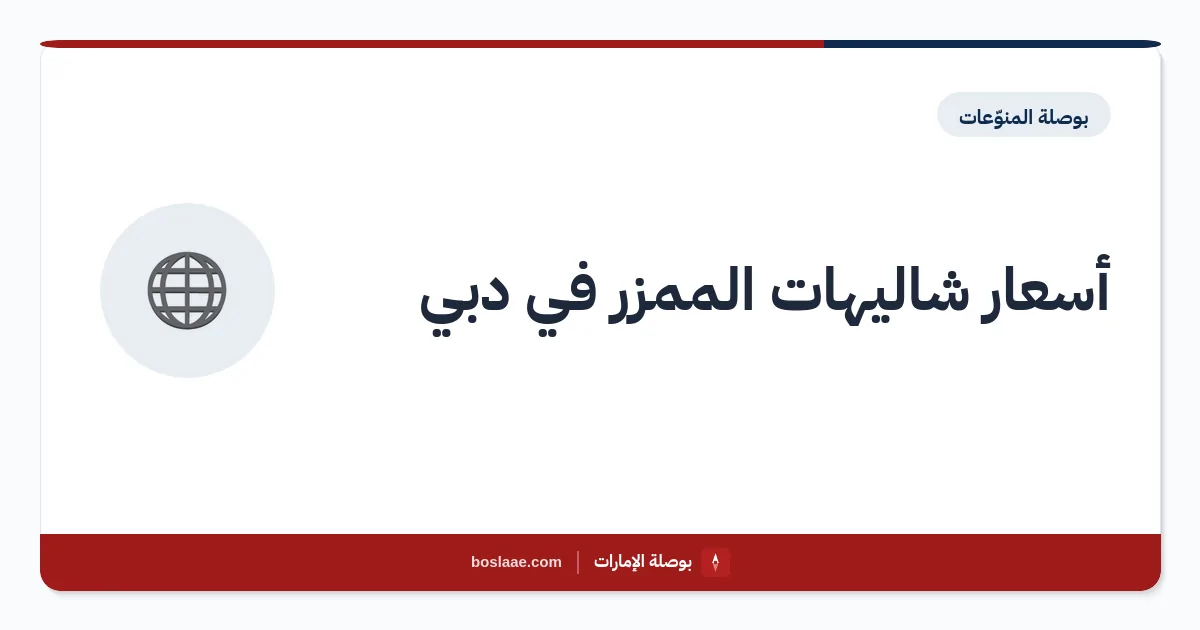 بوصلة المنوّعات

أسعار شاليهات الممزر في دبي

بوصلة الإمارات | boslaae.com